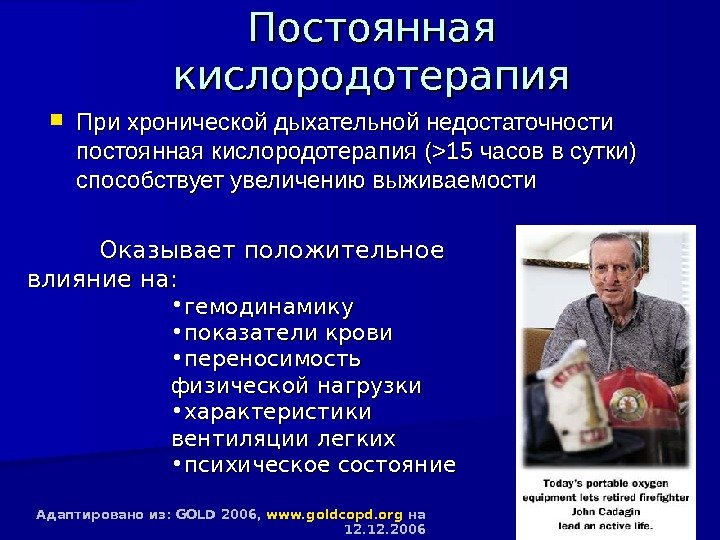 Постоянная кислородотерапия

При хронической дыхательной недостаточности постоянная кислородотерапия (>15 часов в сутки) способствует увеличению выживаемости

Оказывает положительное влияние на:
•гемодинамику
•показатели крови
•переносимость физической нагрузки
•характеристики вентиляции легких
•психическое состояние

Today's portable oxygen equipment lets retired firefighter John Cadagin lead an active life.

Адаптировано из: GOLD 2006, www.goldcopd.org на 12.12.2006